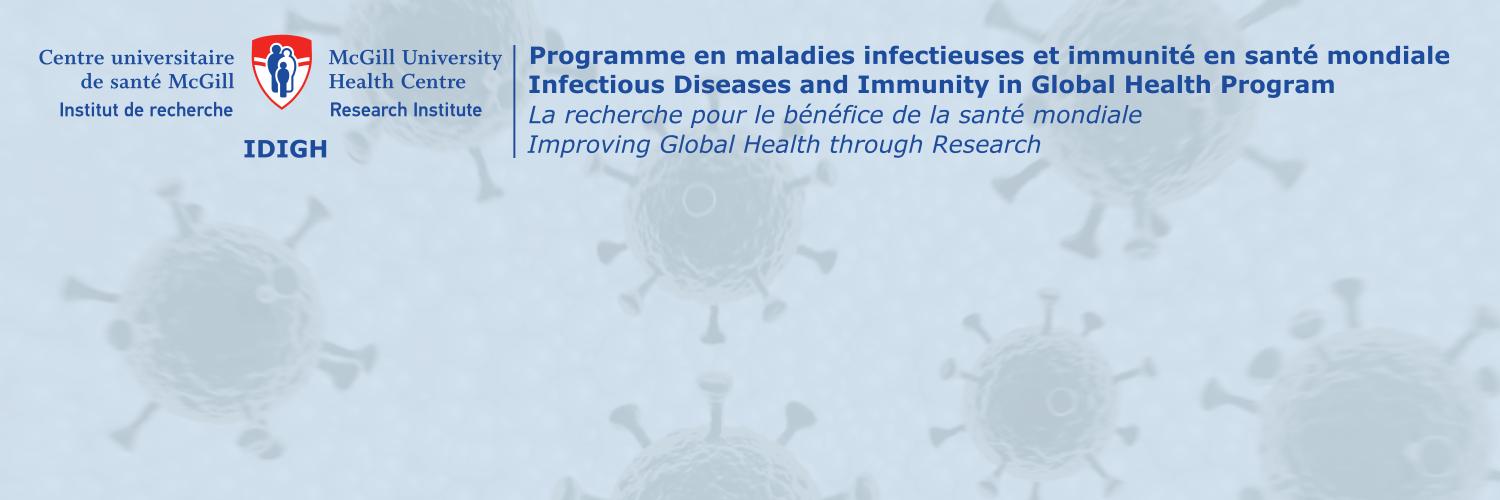 Centre universitaire de santé McGill
Institut de recherche

McGill University Health Centre
Research Institute

IDIGH

Programme en maladies infectieuses et immunité en santé mondiale
Infectious Diseases and Immunity in Global Health Program
La recherche pour le bénéfice de la santé mondiale
Improving Global Health through Research